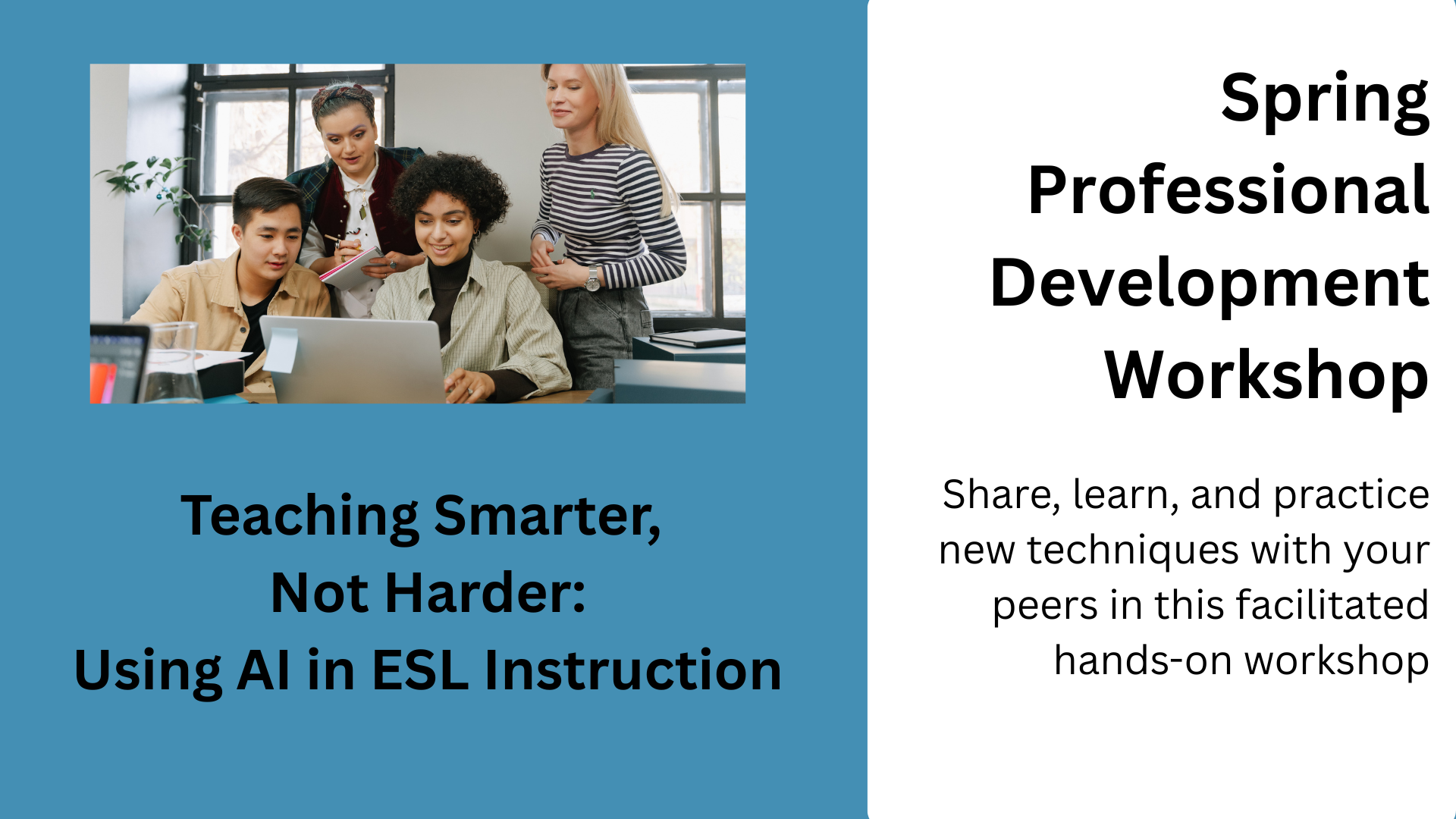 Teaching Smarter,
Not Harder:
Using AI in ESL Instruction

Spring Professional Development Workshop

Share, learn, and practice new techniques with your peers in this facilitated hands-on workshop